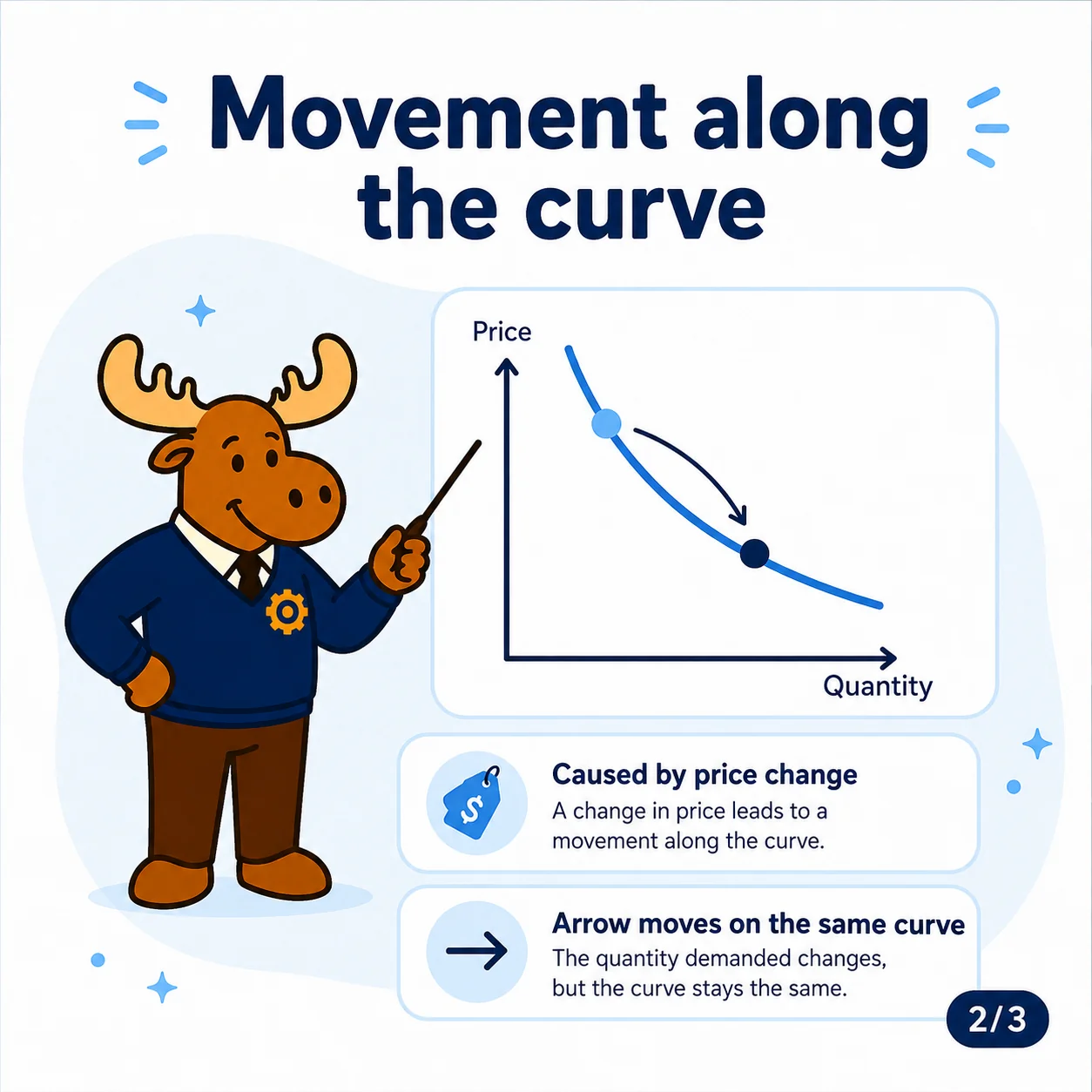 Movement along the curve

Price

Quantity

$

Caused by price change
A change in price leads to a movement along the curve.

Arrow moves on the same curve
The quantity demanded changes, but the curve stays the same.

2/3